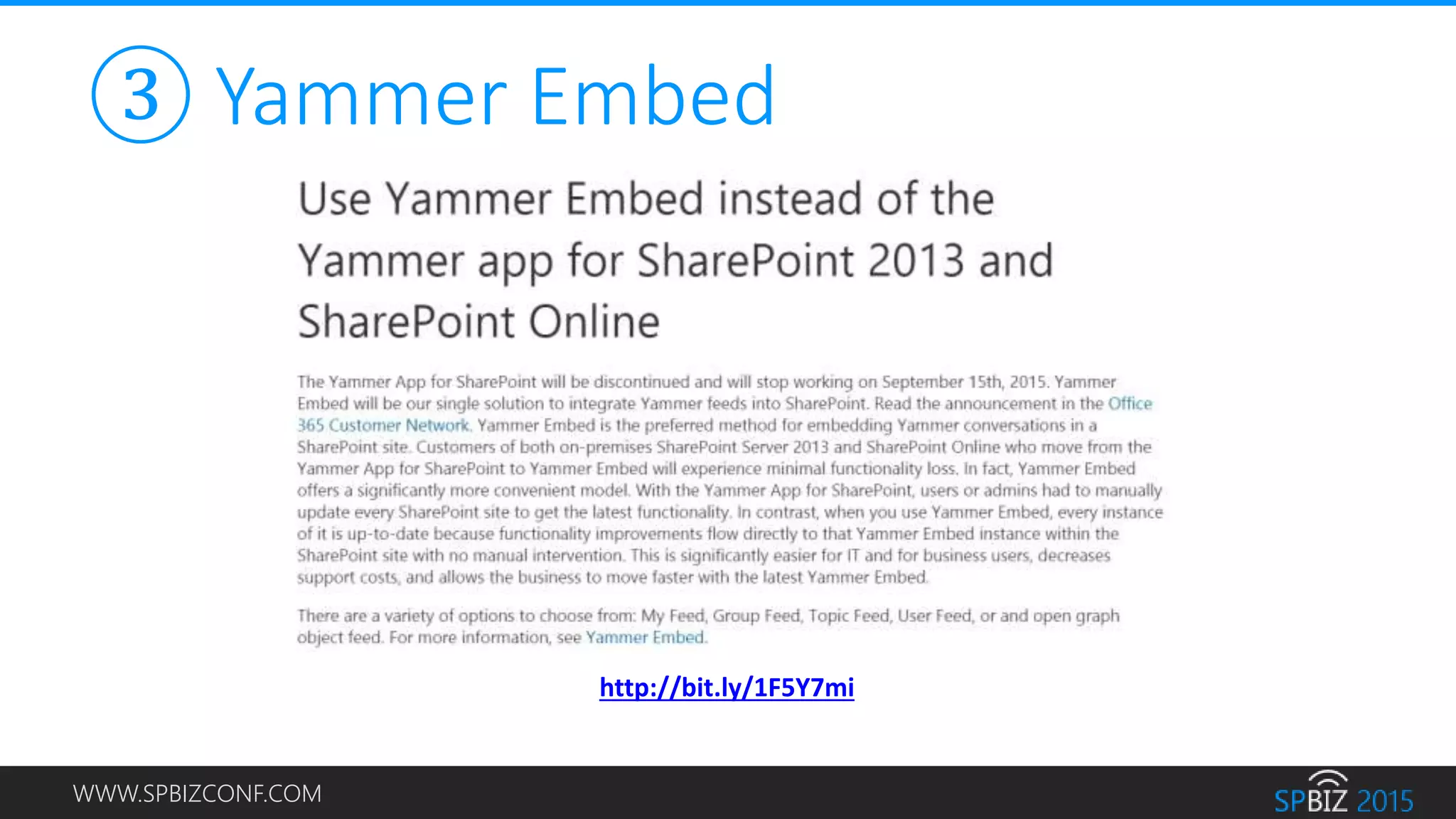 3 Yammer Embed

Use Yammer Embed instead of the Yammer app for SharePoint 2013 and SharePoint Online

The Yammer App for SharePoint will be discontinued and will stop working on September 15th, 2015. Yammer Embed will be our single solution to integrate Yammer feeds into SharePoint. Read the announcement in the Office 365 Customer Network. Yammer Embed is the preferred method for embedding Yammer conversations in a SharePoint site. Customers of both on-premises SharePoint Server 2013 and SharePoint Online who move from the Yammer App for SharePoint to Yammer Embed will experience minimal functionality loss. In fact, Yammer Embed offers a significantly more convenient model. With the Yammer App for SharePoint, users or admins had to manually update every SharePoint site to get the latest functionality. In contrast, when you use Yammer Embed, every instance of it is up-to-date because functionality improvements flow directly to that Yammer Embed instance within the SharePoint site with no manual intervention. This is significantly easier for IT and for business users, decreases support costs, and allows the business to move faster with the latest Yammer Embed.

There are a variety of options to choose from: My Feed, Group Feed, Topic Feed, User Feed, or and open graph object feed. For more information, see Yammer Embed.

http://bit.ly/1F5Y7mi

WWW.SPBIZCONF.COM

SPBIZ 2015